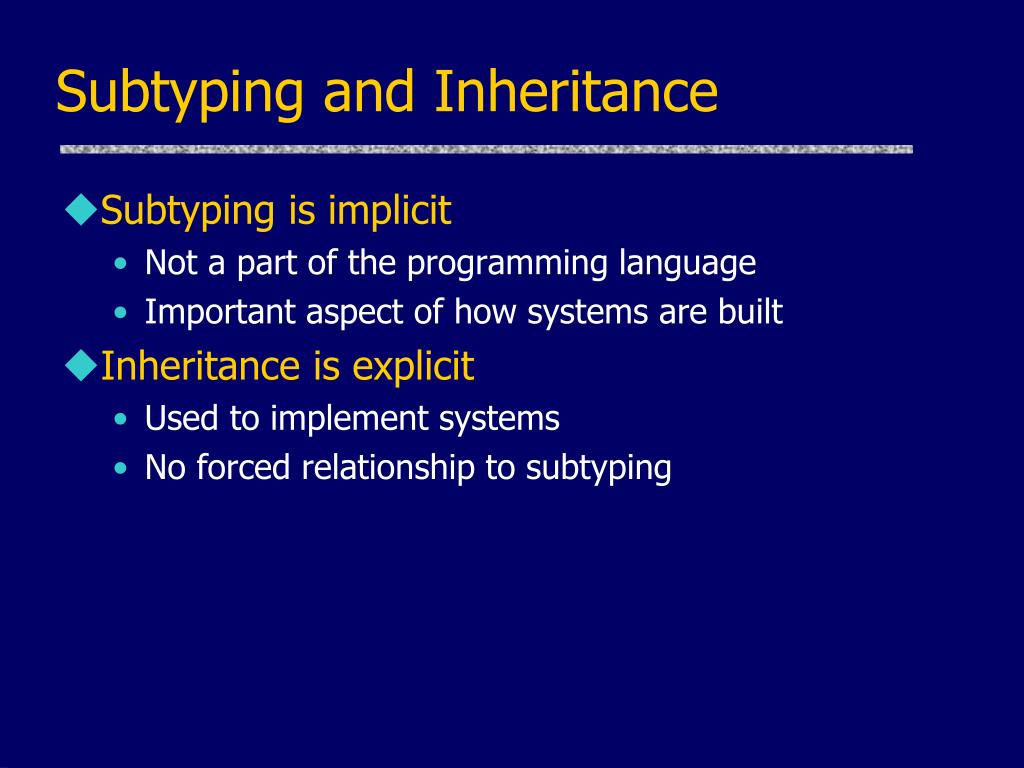 Subtyping and Inheritance

◆Subtyping is implicit
• Not a part of the programming language
• Important aspect of how systems are built

◆Inheritance is explicit
• Used to implement systems
• No forced relationship to subtyping